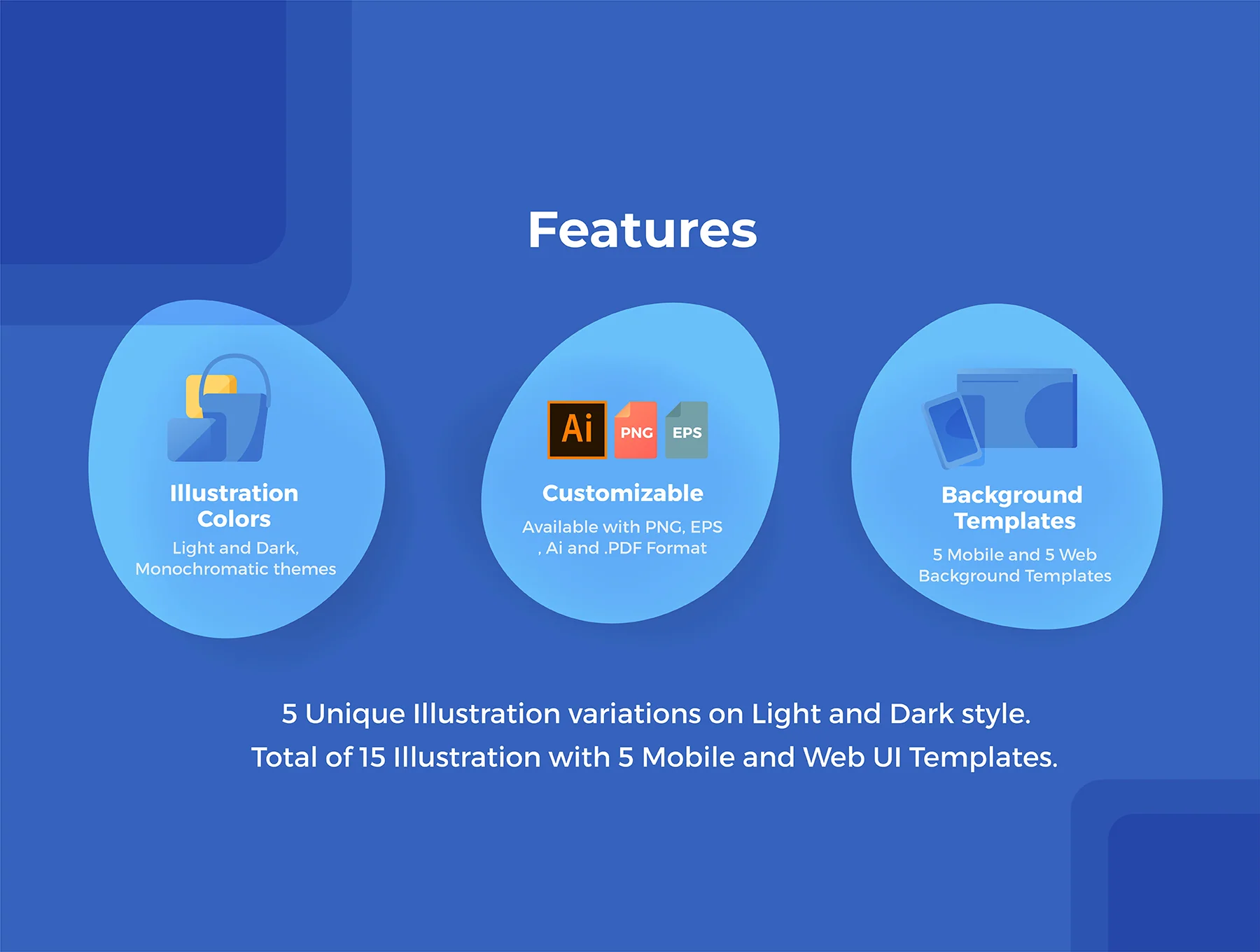 Features

Illustration Colors

Light and Dark, Monochromatic themes

Ai PNG EPS

Customizable

Available with PNG, EPS , Ai and .PDF Format

Background Templates

5 Mobile and 5 Web Background Templates

5 Unique Illustration variations on Light and Dark style.
Total of 15 Illustration with 5 Mobile and Web UI Templates.